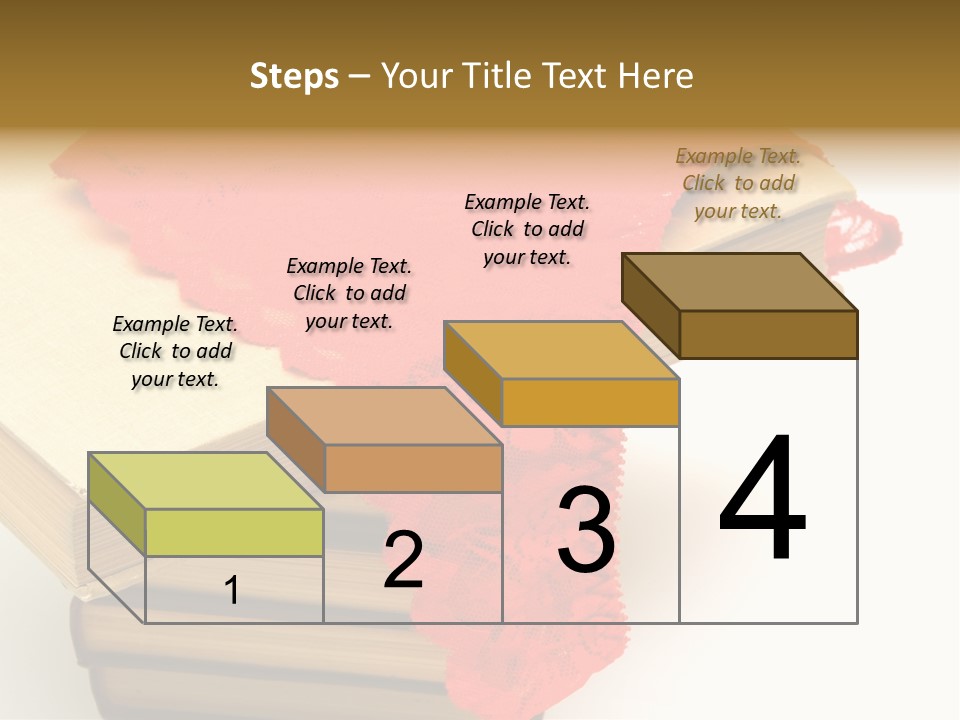 Steps – Your Title Text Here

Example Text. Click to add your text.

Example Text. Click to add your text.

Example Text. Click to add your text.

Example Text. Click to add your text.

1

2

3

4